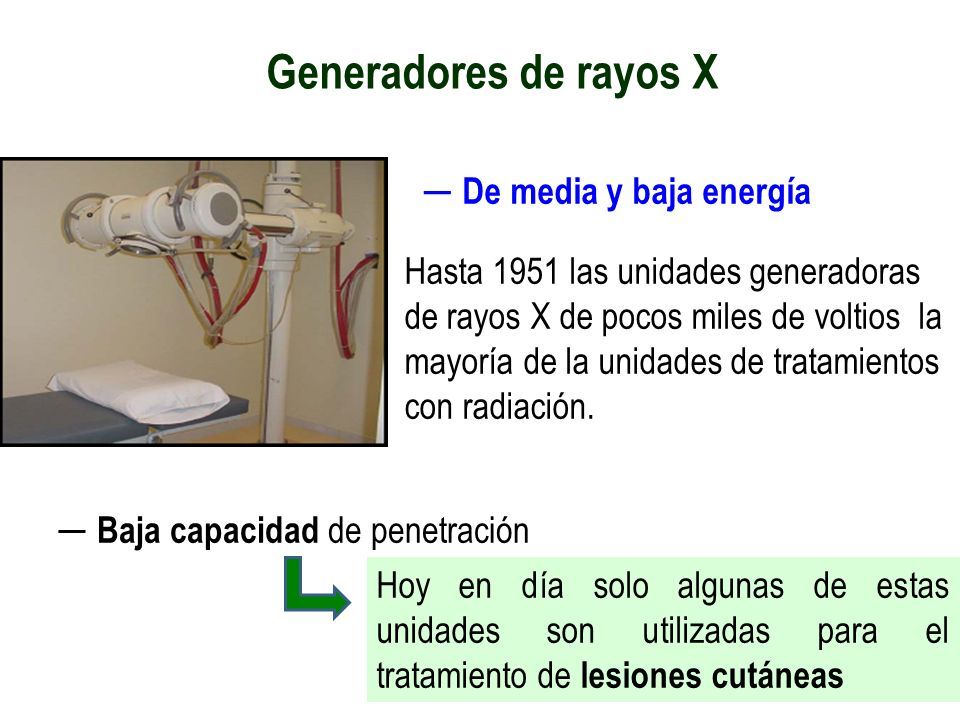 Generadores de rayos X

— De media y baja energía

Hasta 1951 las unidades generadoras de rayos X de pocos miles de voltios la mayoría de la unidades de tratamientos con radiación.

— Baja capacidad de penetración

Hoy en día solo algunas de estas unidades son utilizadas para el tratamiento de lesiones cutáneas